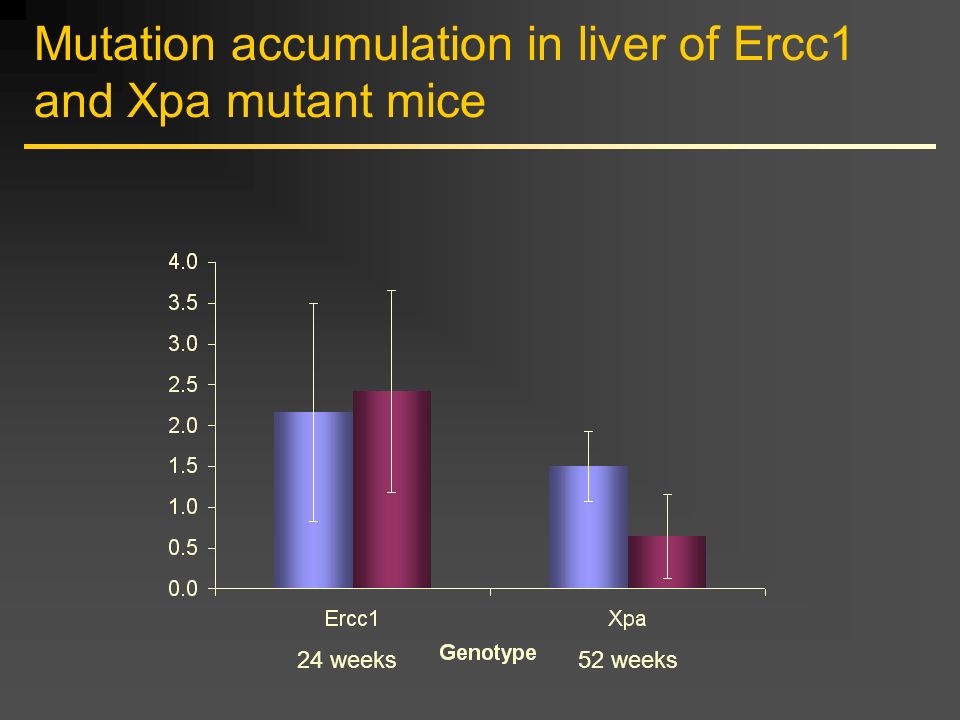 Mutation accumulation in liver of Ercc1 and Xpa mutant mice

4.0
3.5
3.0
2.5
2.0
1.5
1.0
0.5
0.0

Ercc1
Xpa

24 weeks
Genotype
52 weeks